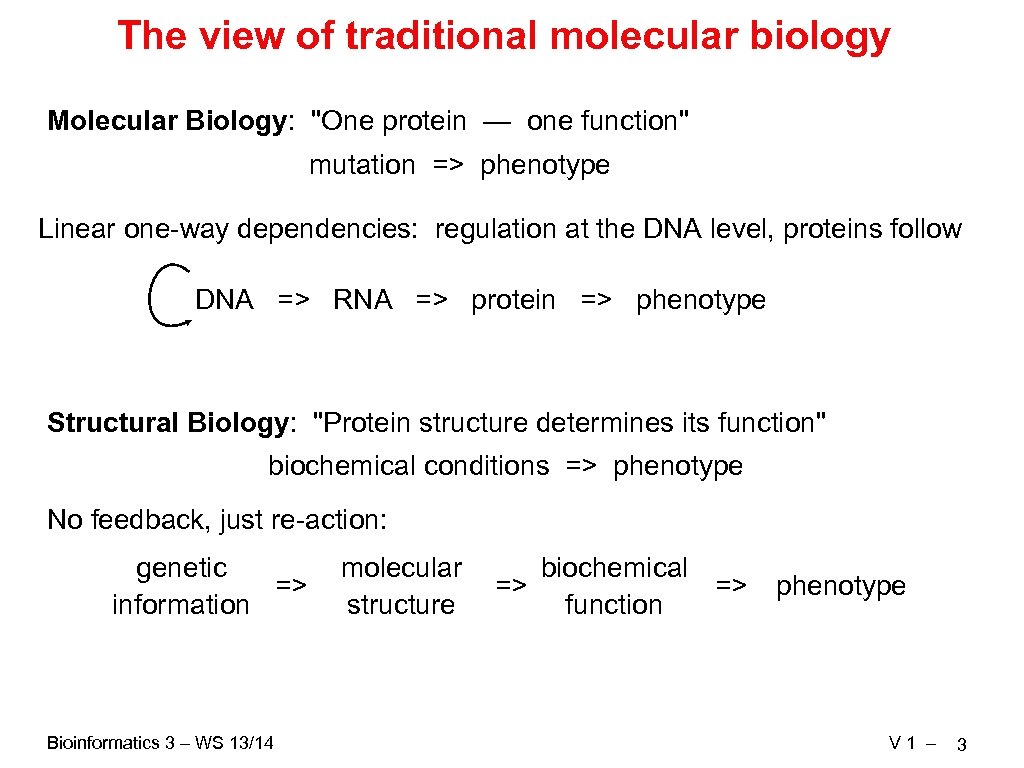 The view of traditional molecular biology

Molecular Biology: "One protein — one function"
mutation => phenotype

Linear one-way dependencies: regulation at the DNA level, proteins follow

DNA => RNA => protein => phenotype

Structural Biology: "Protein structure determines its function"
biochemical conditions => phenotype

No feedback, just re-action:

genetic information => molecular structure => biochemical function => phenotype

Bioinformatics 3 – WS 13/14

V 1 – 3